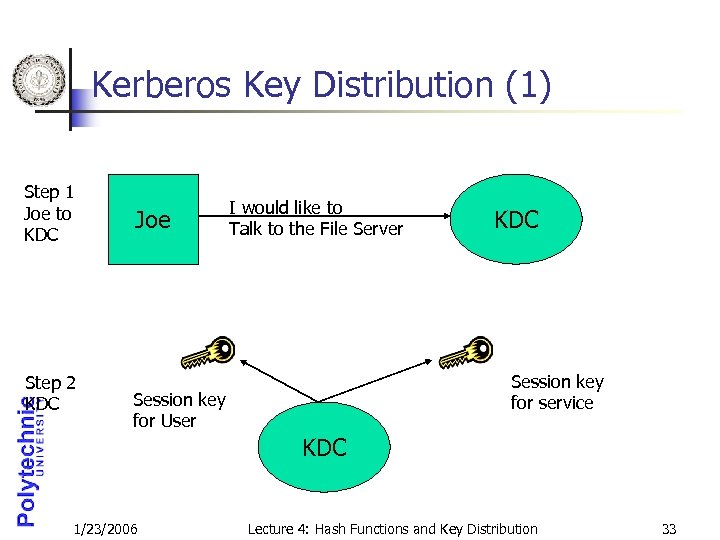 Kerberos Key Distribution (1)

Step 1
Joe to
KDC

Joe

I would like to
Talk to the File Server

KDC

Step 2
KDC

Session key
for User

KDC

Session key
for service

Polytechnic
UNIVERSITY

1/23/2006

Lecture 4: Hash Functions and Key Distribution

33